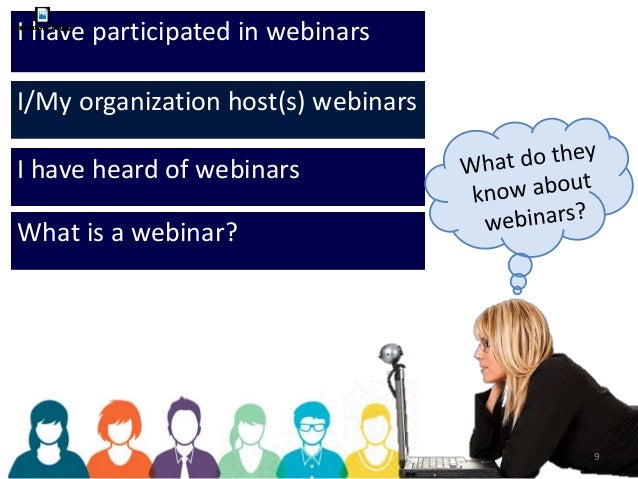 I have participated in webinars

I/My organization host(s) webinars

I have heard of webinars

What is a webinar?

What do they know about webinars?

9